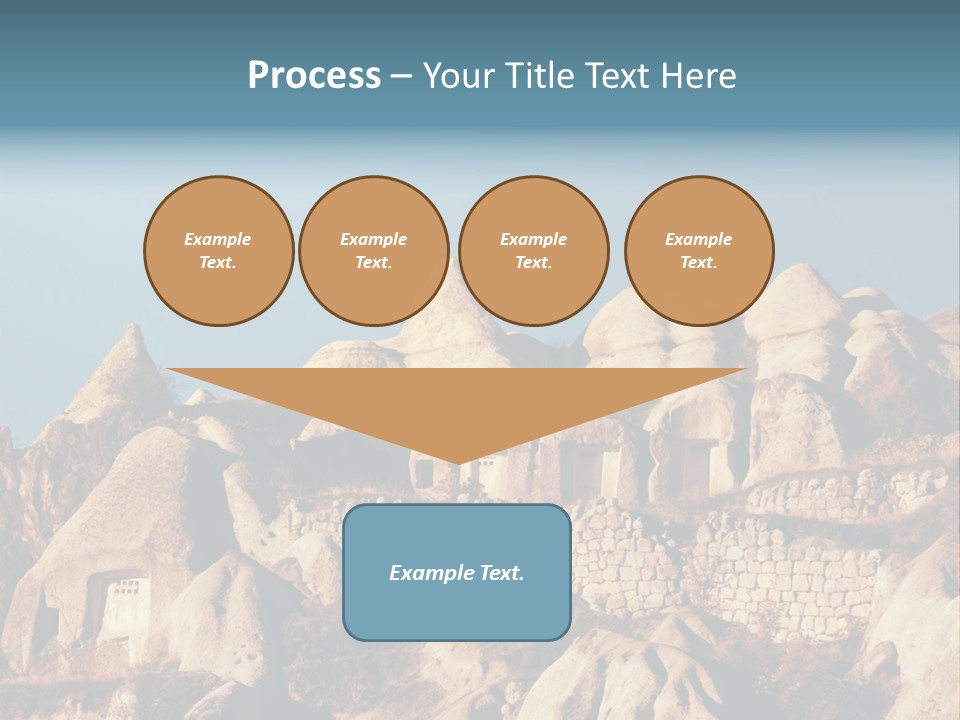 Process – Your Title Text Here

Example Text.

Example Text.

Example Text.

Example Text.

Example Text.